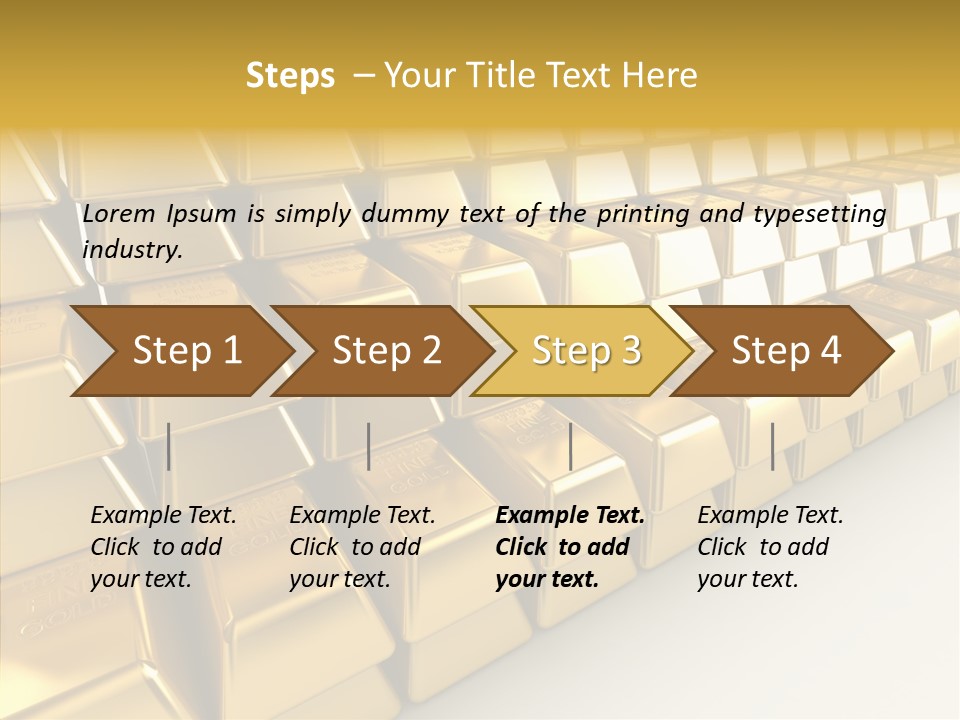 Steps – Your Title Text Here

Lorem Ipsum is simply dummy text of the printing and typesetting industry.

Step 1

Step 2

Step 3

Step 4

Example Text. Click to add your text.

Example Text. Click to add your text.

Example Text. Click to add your text.

Example Text. Click to add your text.